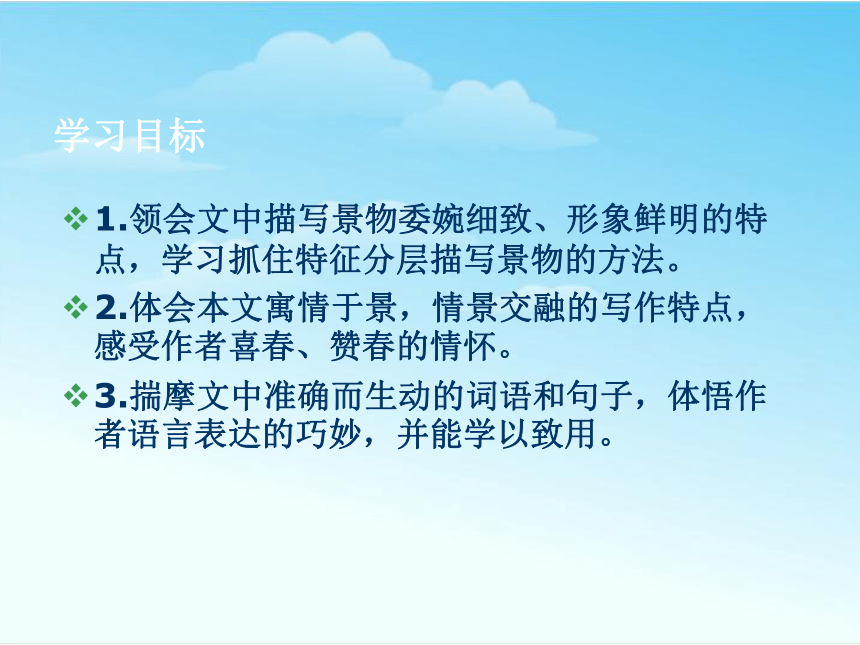 学习目标

❖ 1.领会文中描写景物委婉细致、形象鲜明的特点，学习抓住特征分层描写景物的方法。

❖ 2.体会本文寓情于景，情景交融的写作特点，感受作者喜春、赞春的情怀。

❖ 3.揣摩文中准确而生动的词语和句子，体悟作者语言表达的巧妙，并能学以致用。